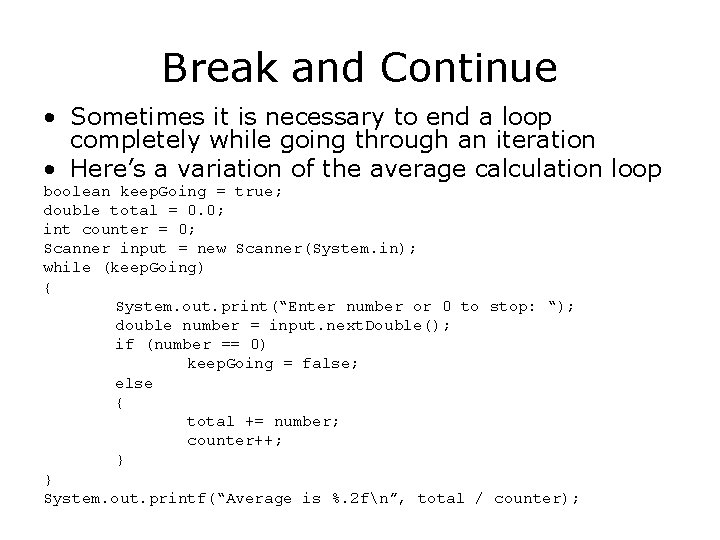 Break and Continue

• Sometimes it is necessary to end a loop completely while going through an iteration
• Here's a variation of the average calculation loop

boolean keepGoing = true;
double total = 0.0;
int counter = 0;
Scanner input = new Scanner(System.in);
while (keepGoing)
{
System.out.print("Enter number or 0 to stop: ");
double number = input.nextDouble();
if (number == 0)
keepGoing = false;
else
{
total += number;
counter++;
}
}
System.out.printf("Average is %.2f\n", total / counter);